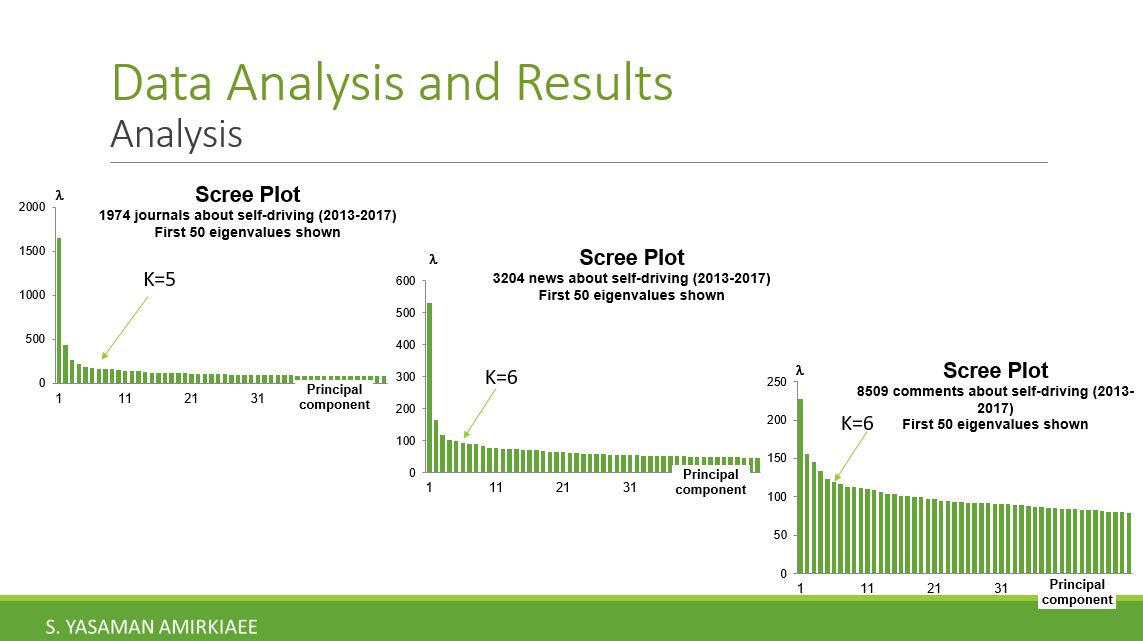 Data Analysis and Results
Analysis

λ
Scree Plot
1974 journals about self-driving (2013-2017)
First 50 eigenvalues shown

2000
1500
1000
500
0

K=5

1 11 21 31
Principal component

λ
Scree Plot
3204 news about self-driving (2013-2017)
First 50 eigenvalues shown

600
500
400
300
200
100
0

K=6

1 11 21 31
Principal component

λ
Scree Plot
8509 comments about self-driving (2013-2017)
First 50 eigenvalues shown

250
200
150
100
50
0

K=6

1 11 21 31
Principal component

S. YASAMAN AMIRKIAEE